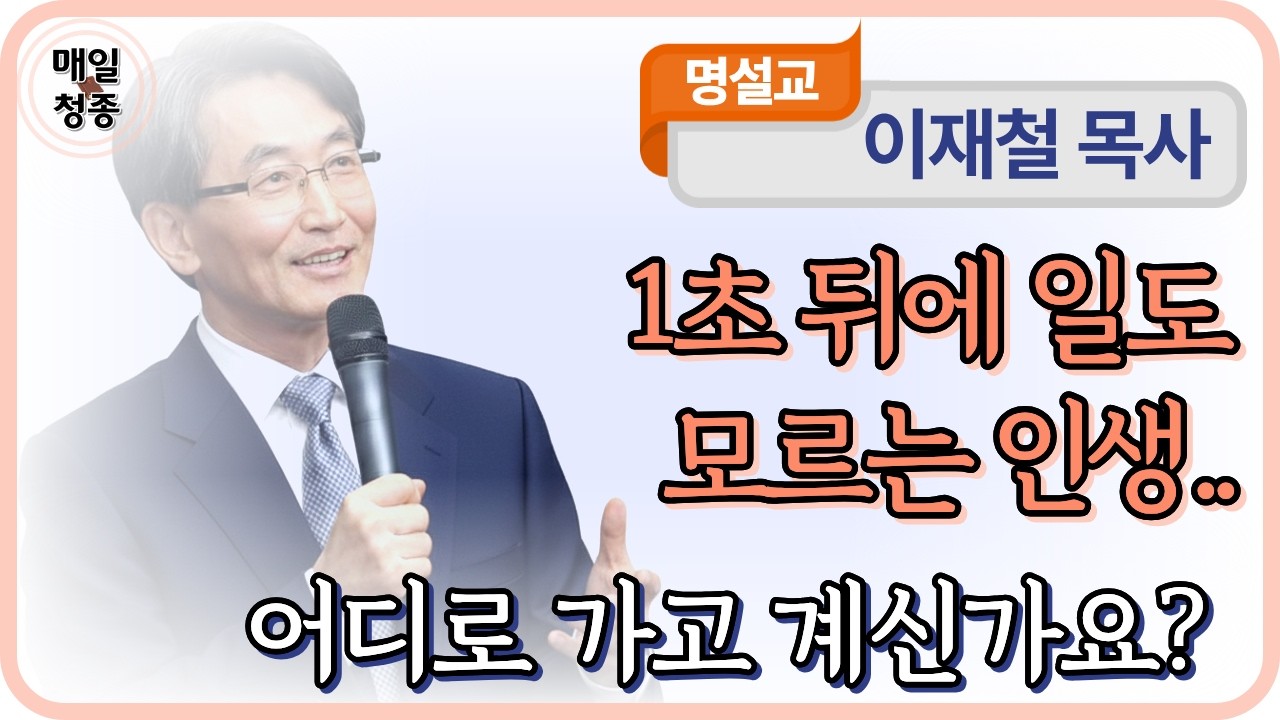 매일
청종

명설교
이재철 목사

1초 뒤에 일도
모르는 인생..

어디로 가고 계신가요?